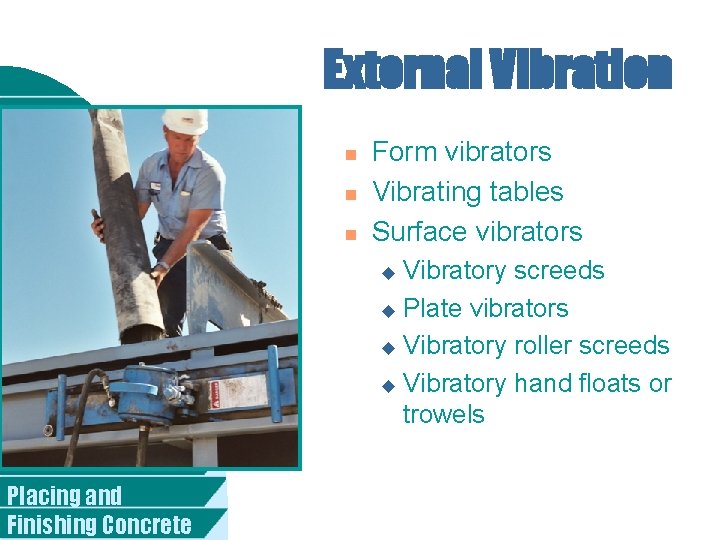 External Vibration

- Form vibrators
- Vibrating tables
- Surface vibrators
  - Vibratory screeds
  - Plate vibrators
  - Vibratory roller screeds
  - Vibratory hand floats or trowels

Placing and
Finishing Concrete